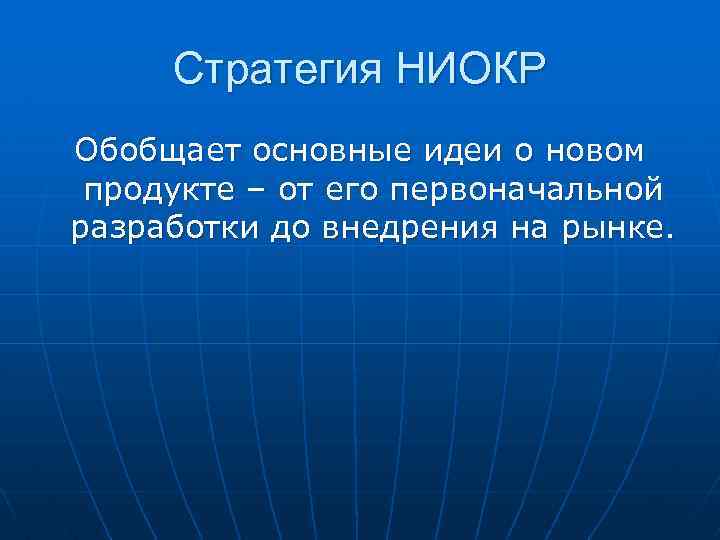 Стратегия НИОКР

Обобщает основные идеи о новом продукте – от его первоначальной разработки до внедрения на рынке.